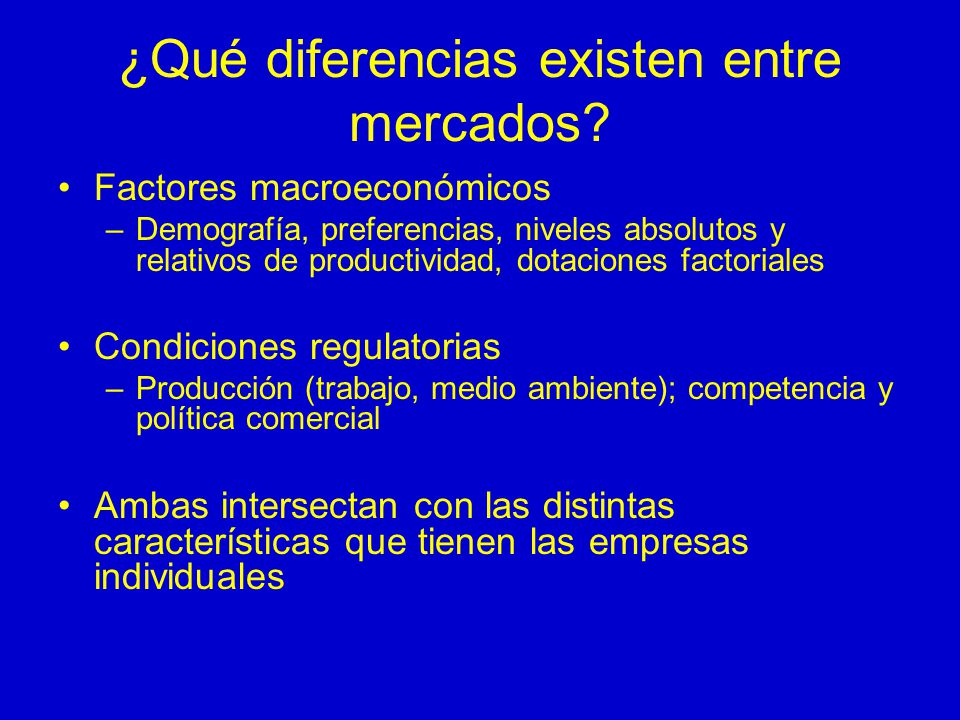 ¿Qué diferencias existen entre mercados?

• Factores macroeconómicos
– Demografía, preferencias, niveles absolutos y relativos de productividad, dotaciones factoriales

• Condiciones regulatorias
– Producción (trabajo, medio ambiente); competencia y política comercial

• Ambas intersectan con las distintas características que tienen las empresas individuales